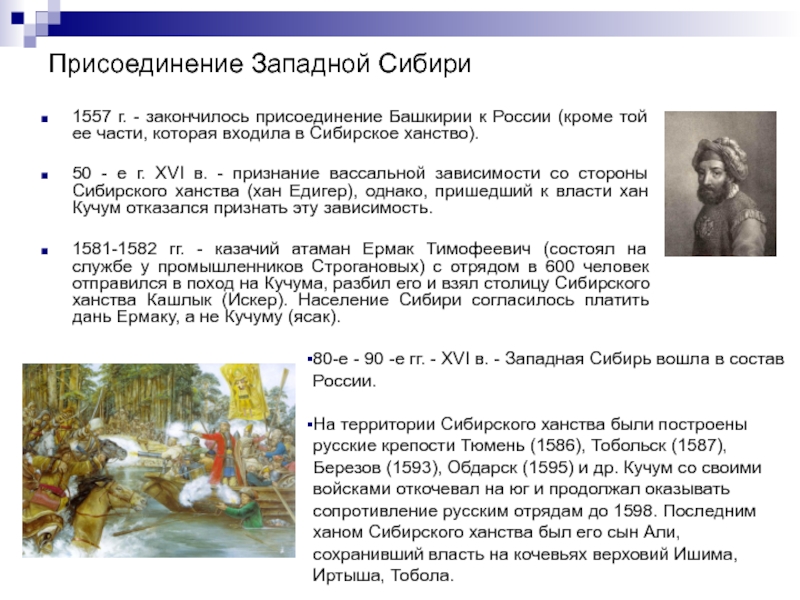 Присоединение Западной Сибири

1557 г. - закончилось присоединение Башкирии к России (кроме той ее части, которая входила в Сибирское ханство).

50 - е г. XVI в. - признание вассальной зависимости со стороны Сибирского ханства (хан Едигер), однако, пришедший к власти хан Кучум отказался признать эту зависимость.

1581-1582 гг. - казачий атаман Ермак Тимофеевич (состоял на службе у промышленников Строгановых) с отрядом в 600 человек отправился в поход на Кучума, разбил его и взял столицу Сибирского ханства Кашлык (Искер). Население Сибири согласилось платить дань Ермаку, а не Кучуму (ясак).

80-е - 90 -е гг. - XVI в. - Западная Сибирь вошла в состав России.

На территории Сибирского ханства были построены русские крепости Тюмень (1586), Тобольск (1587), Березов (1593), Обдарск (1595) и др. Кучум со своими войсками откочевал на юг и продолжал оказывать сопротивление русским отрядам до 1598. Последним ханом Сибирского ханства был его сын Али, сохранивший власть на кочевьях верховий Ишима, Иртыша, Тобола.